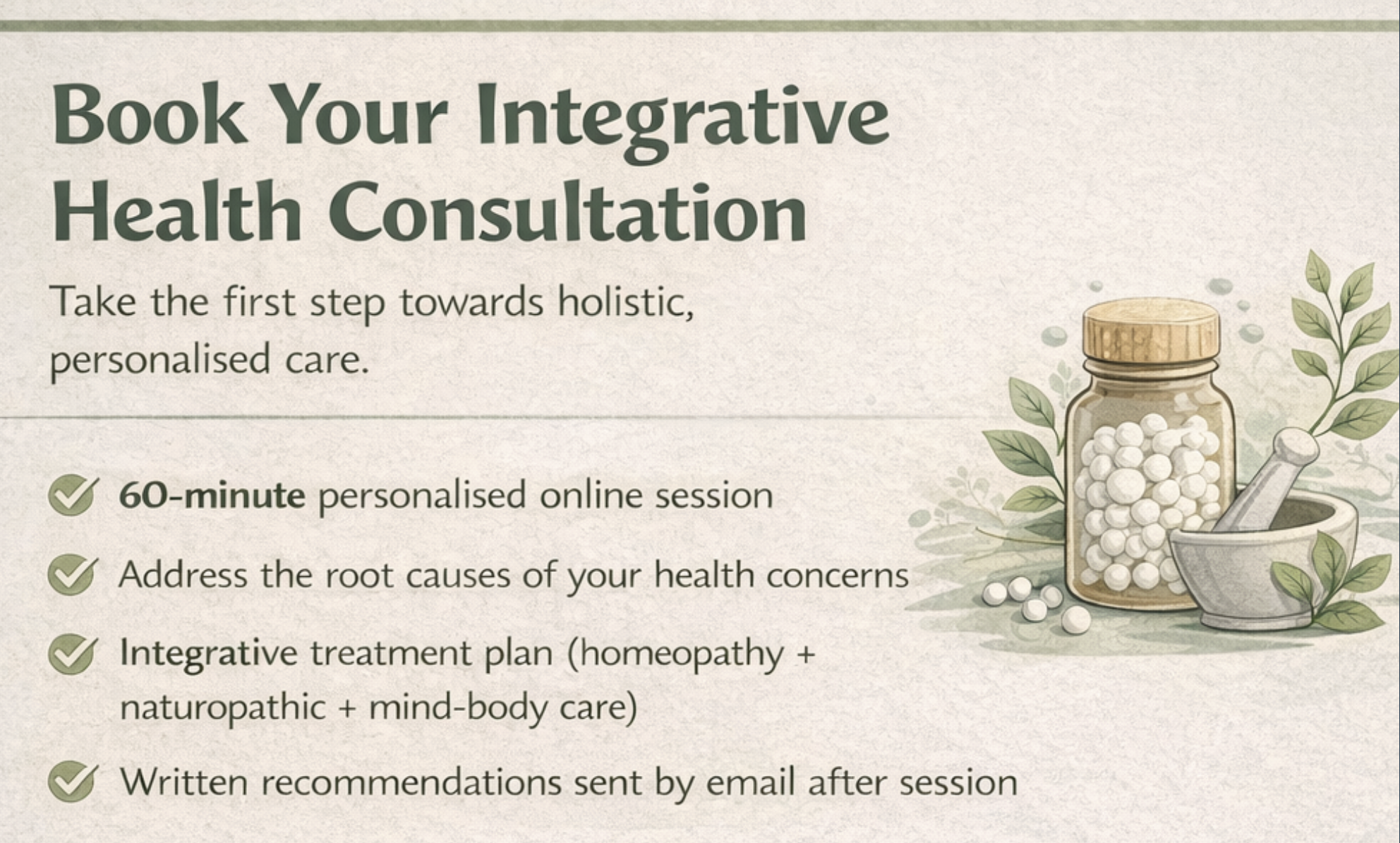 Book Your Integrative Health Consultation

Take the first step towards holistic, personalised care.

60-minute personalised online session

Address the root causes of your health concerns

Integrative treatment plan (homeopathy + naturopathic + mind-body care)

Written recommendations sent by email after session